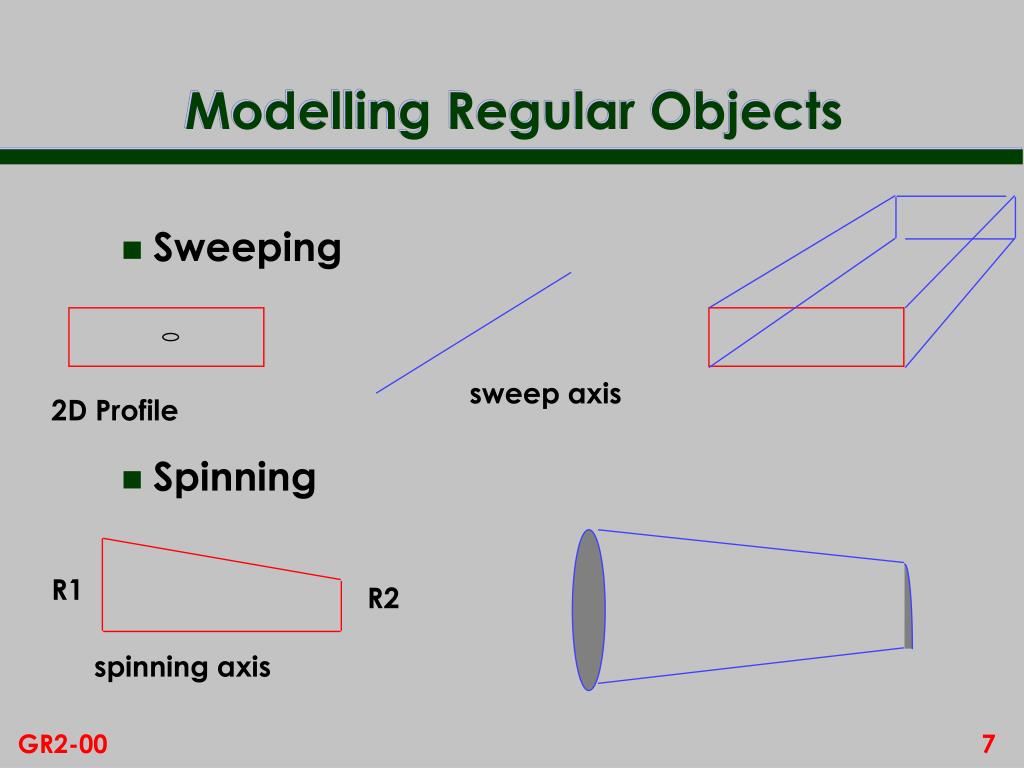 Modelling Regular Objects

Sweeping

2D Profile

sweep axis

Spinning

R1

R2

spinning axis

GR2-00

7